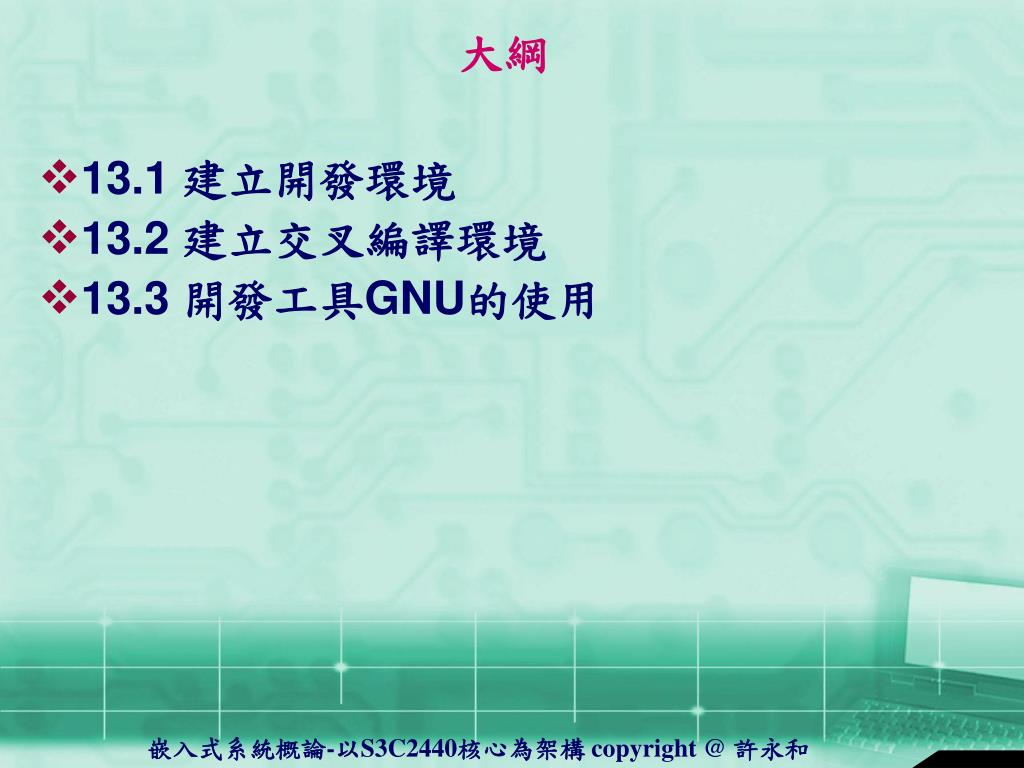 大綱

❖13.1 建立開發環境
❖13.2 建立交叉編譯環境
❖13.3 開發工具GNU的使用

嵌入式系統概論-以S3C2440核心為架構 copyright @ 許永和